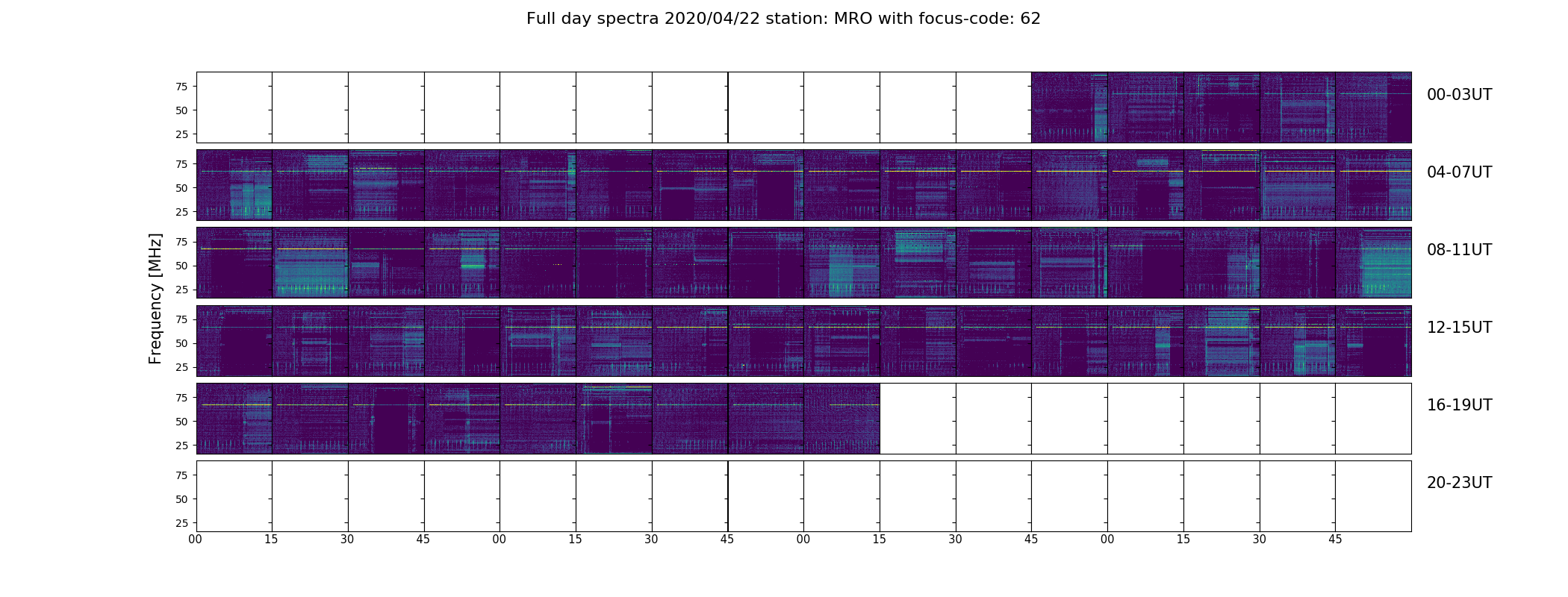 Full day spectra 2020/04/22 station: MRO with focus-code: 62

Frequency [MHz]

75
50
25
00-03UT

75
50
25
04-07UT

75
50
25
08-11UT

75
50
25
12-15UT

75
50
25
16-19UT

75
50
25
20-23UT

00 15 30 45 00 15 30 45 00 15 30 45 00 15 30 45